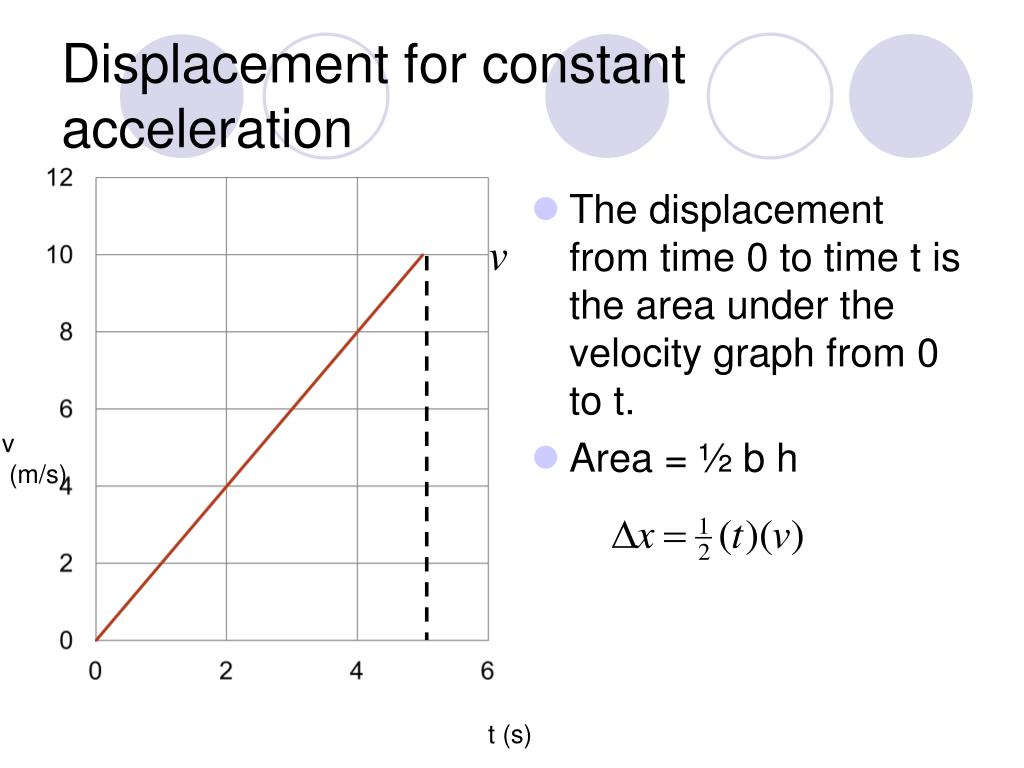 Displacement for constant acceleration

12
10
8
6
4
2
0
v (m/s)
0
2
4
6
t (s)
$v$

The displacement from time 0 to time t is the area under the velocity graph from 0 to t.

Area = ½ b h

$\Delta x = \frac{1}{2}(t)(v)$